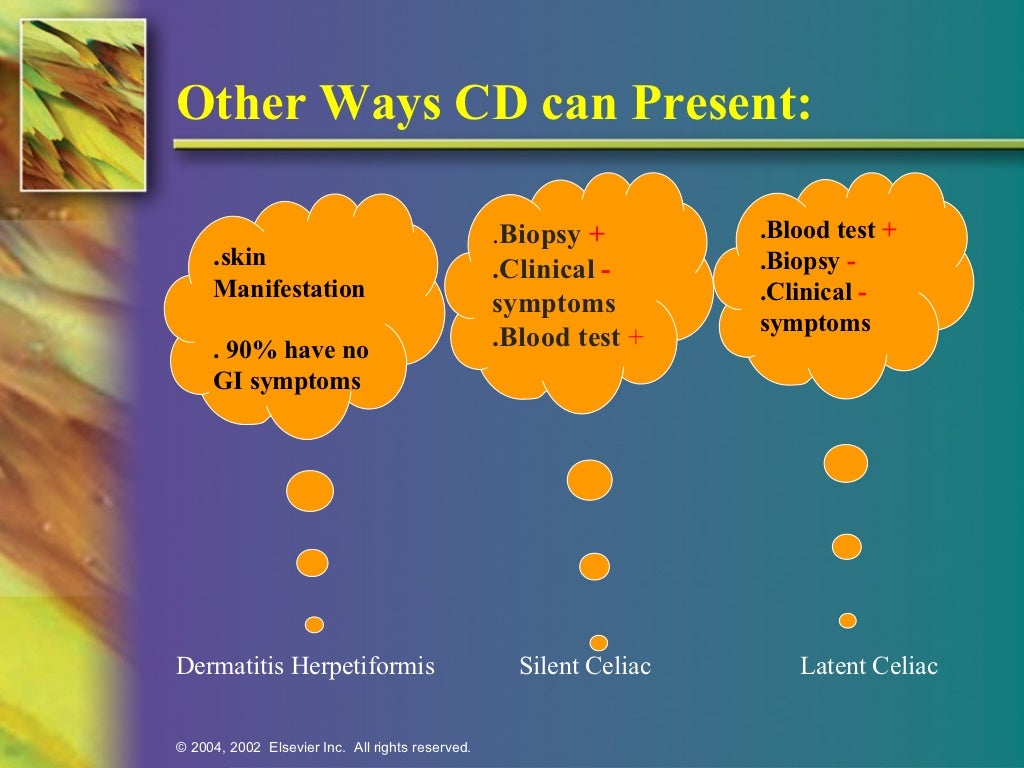 Other Ways CD can Present:

.skin Manifestation

. 90% have no GI symptoms

.Biopsy +
.Clinical -
symptoms
.Blood test +

.Blood test +
.Biopsy -
.Clinical -
symptoms

Dermatitis Herpetiformis

Silent Celiac

Latent Celiac

© 2004, 2002 Elsevier Inc. All rights reserved.